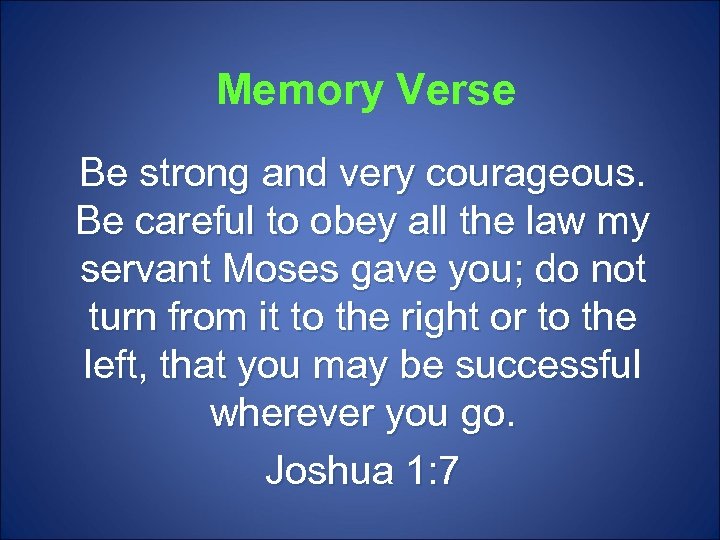 Memory Verse

Be strong and very courageous. Be careful to obey all the law my servant Moses gave you; do not turn from it to the right or to the left, that you may be successful wherever you go.

Joshua 1:7